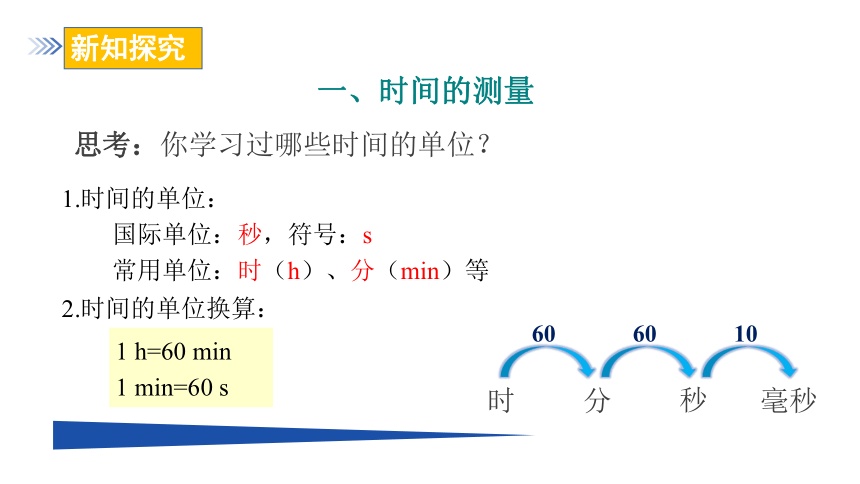 新知探究

一、时间的测量

思考：你学习过哪些时间的单位？

1.时间的单位：
国际单位：秒，符号：s
常用单位：时（h）、分（min）等

2.时间的单位换算：

1 h=60 min
1 min=60 s

60 60 10
时 分 秒 毫秒